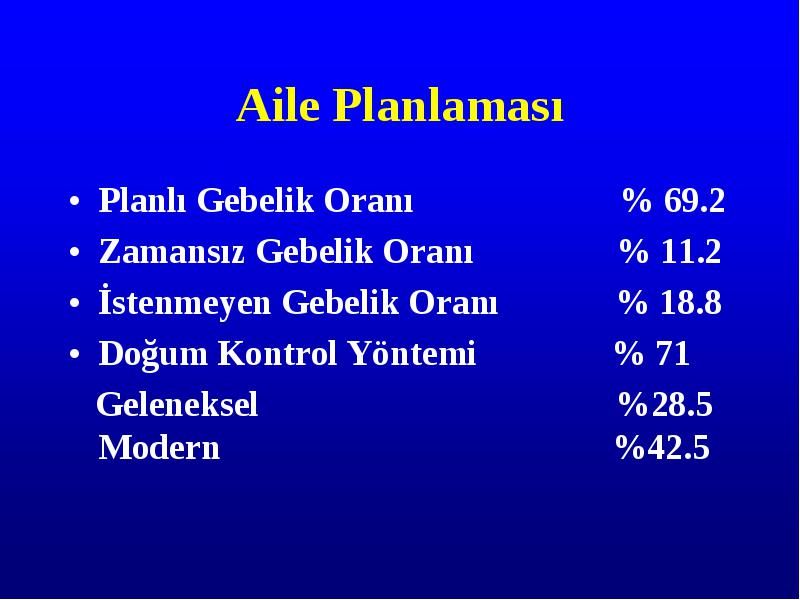 Aile Planlaması

• Planlı Gebelik Oranı % 69.2
• Zamansız Gebelik Oranı % 11.2
• İstenmeyen Gebelik Oranı % 18.8
• Doğum Kontrol Yöntemi % 71

Geleneksel %28.5
Modern %42.5